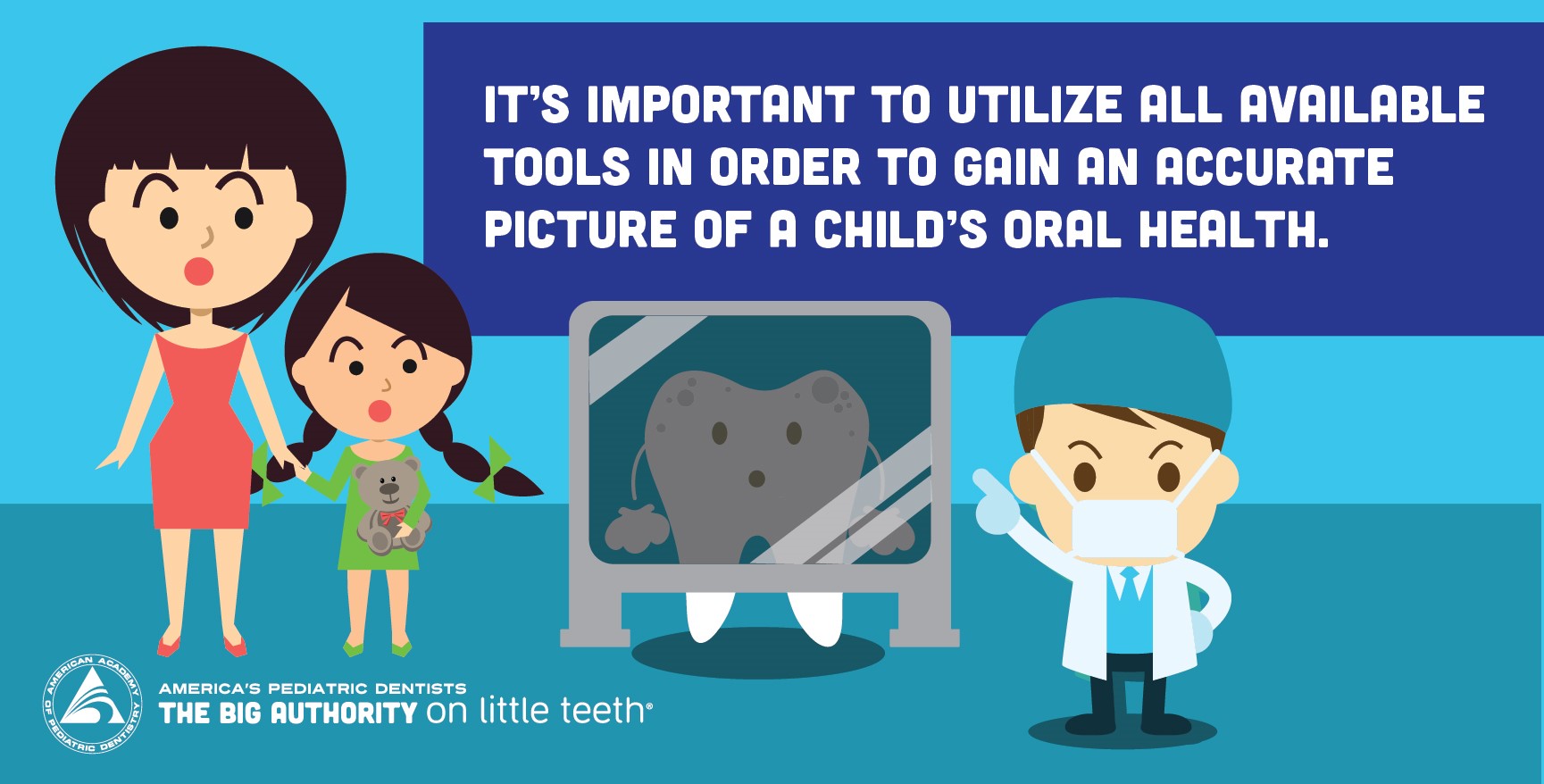 IT'S IMPORTANT TO UTILIZE ALL AVAILABLE TOOLS IN ORDER TO GAIN AN ACCURATE PICTURE OF A CHILD'S ORAL HEALTH.

AMERICAN ACADEMY OF PEDIATRIC DENTISTRY

AMERICA'S PEDIATRIC DENTISTS
THE BIG AUTHORITY on little teeth®